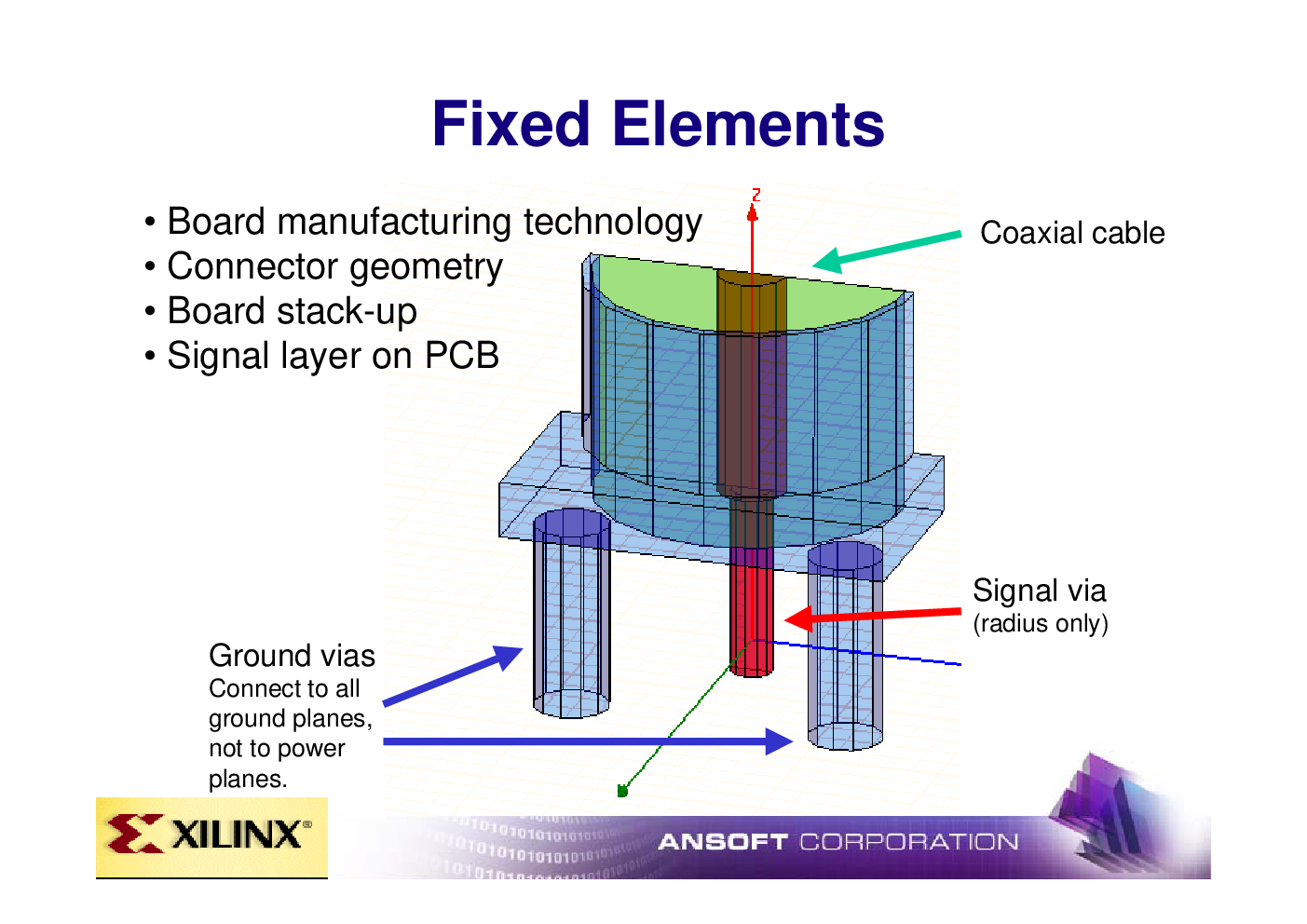 Fixed Elements

• Board manufacturing technology
• Connector geometry
• Board stack-up
• Signal layer on PCB

Z

Coaxial cable

Signal via
(radius only)

Ground vias
Connect to all ground planes, not to power planes.

XILINX®

ANSOFT CORPORATION